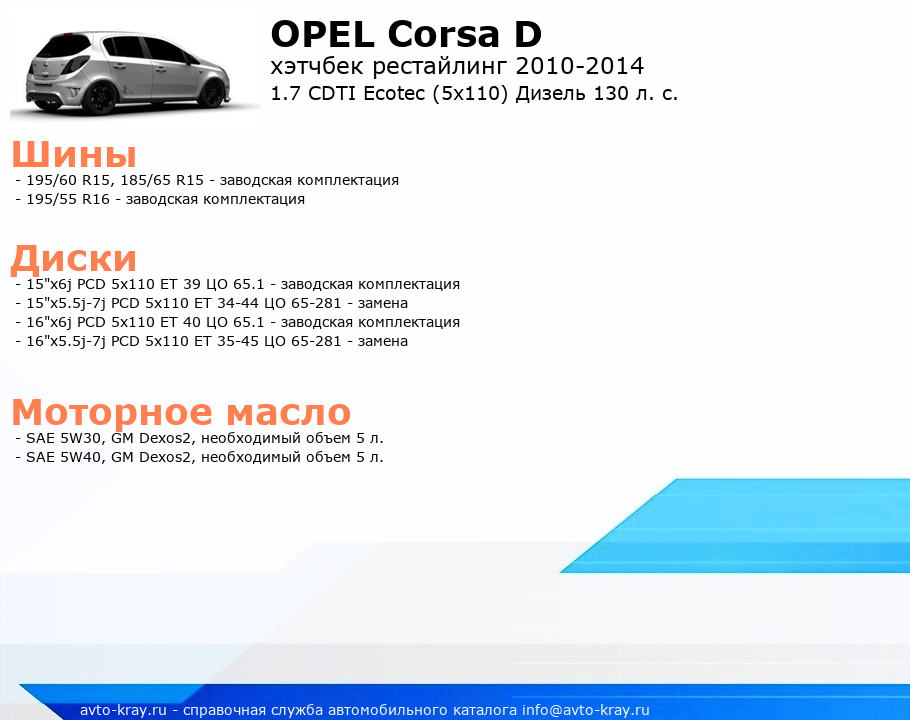 OPEL Corsa D
хэтчбек рестайлинг 2010-2014
1.7 CDTI Ecotec (5x110) Дизель 130 л. с.

Шины
- 195/60 R15, 185/65 R15 - заводская комплектация
- 195/55 R16 - заводская комплектация

Диски
- 15"x6j PCD 5x110 ET 39 ЦО 65.1 - заводская комплектация
- 15"x5.5j-7j PCD 5x110 ET 34-44 ЦО 65-281 - замена
- 16"x6j PCD 5x110 ET 40 ЦО 65.1 - заводская комплектация
- 16"x5.5j-7j PCD 5x110 ET 35-45 ЦО 65-281 - замена

Моторное масло
- SAE 5W30, GM Dexos2, необходимый объем 5 л.
- SAE 5W40, GM Dexos2, необходимый объем 5 л.

avto-kray.ru - справочная служба автомобильного каталога info@avto-kray.ru